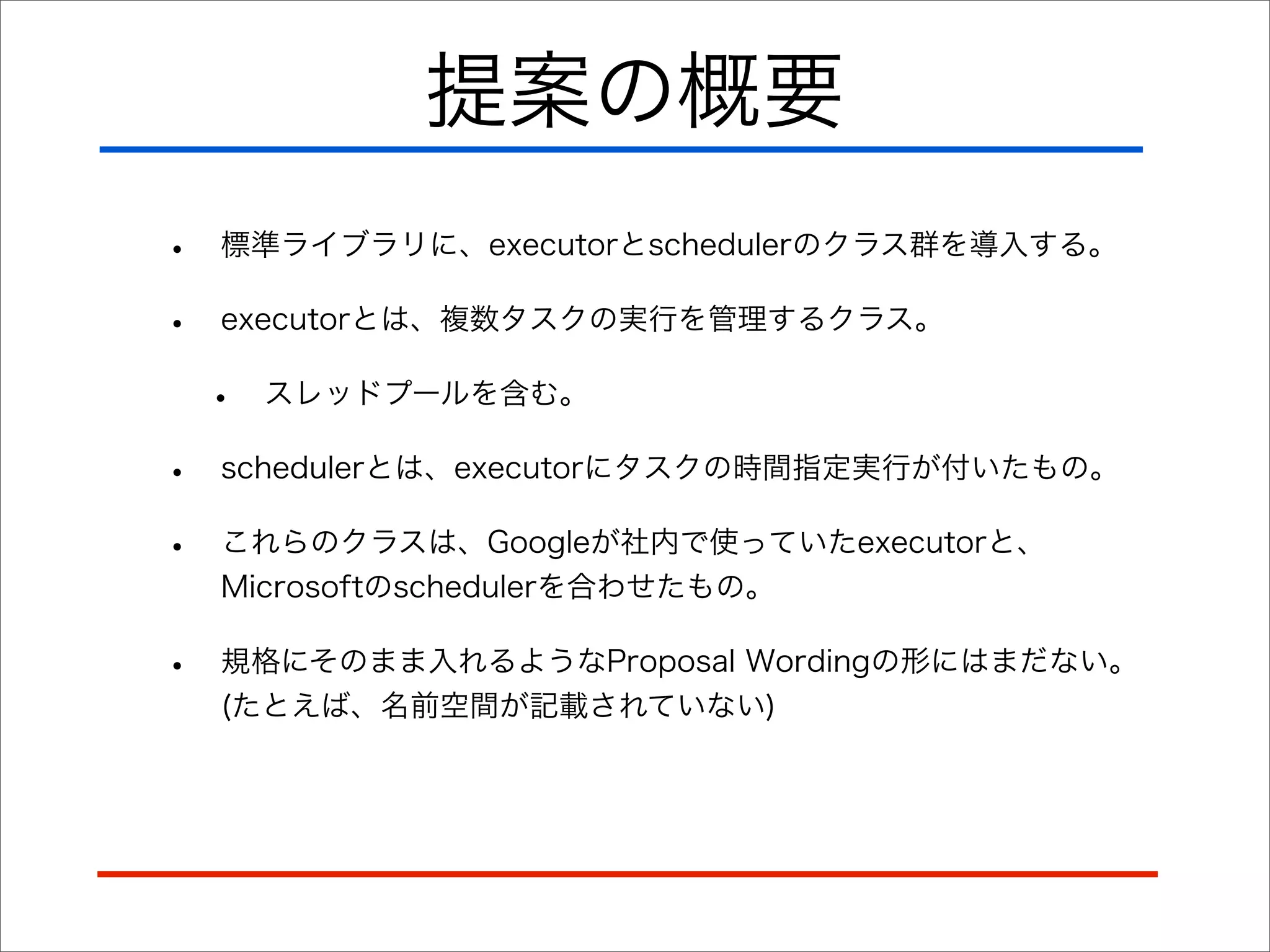 提案の概要

• 標準ライブラリに、executorとschedulerのクラス群を導入する。

• executorとは、複数タスクの実行を管理するクラス。

• スレッドプールを含む。

• schedulerとは、executorにタスクの時間指定実行が付いたもの。

• これらのクラスは、Googleが社内で使っていたexecutorと、Microsoftのschedulerを合わせたもの。

• 規格にそのまま入れるようなProposal Wordingの形にはまだない。(たとえば、名前空間が記載されていない)